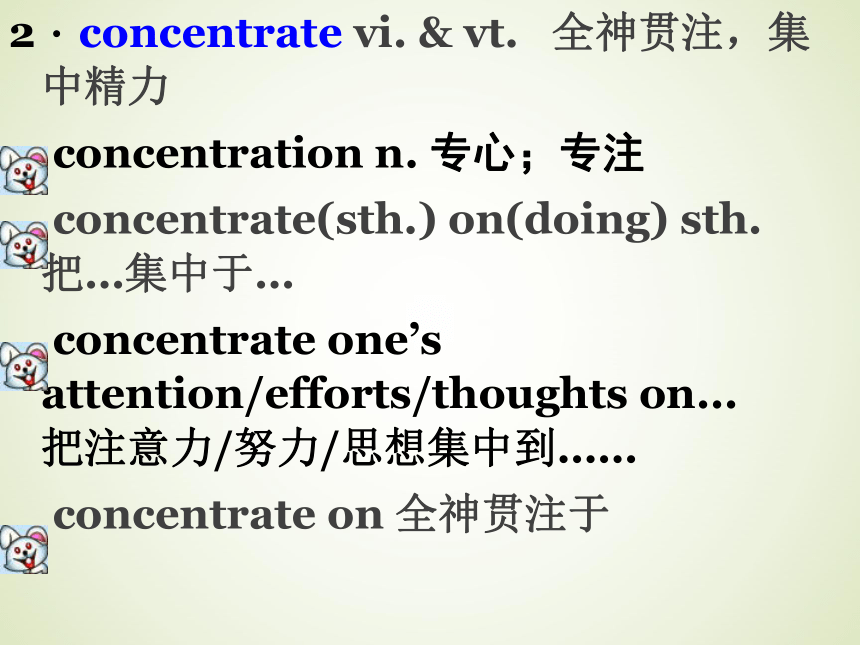 2 · concentrate vi. & vt. 全神贯注，集中精力

concentration n. 专心；专注

concentrate(sth.) on(doing) sth. 把…集中于…

concentrate one’s attention/efforts/thoughts on… 把注意力/努力/思想集中到……

concentrate on 全神贯注于